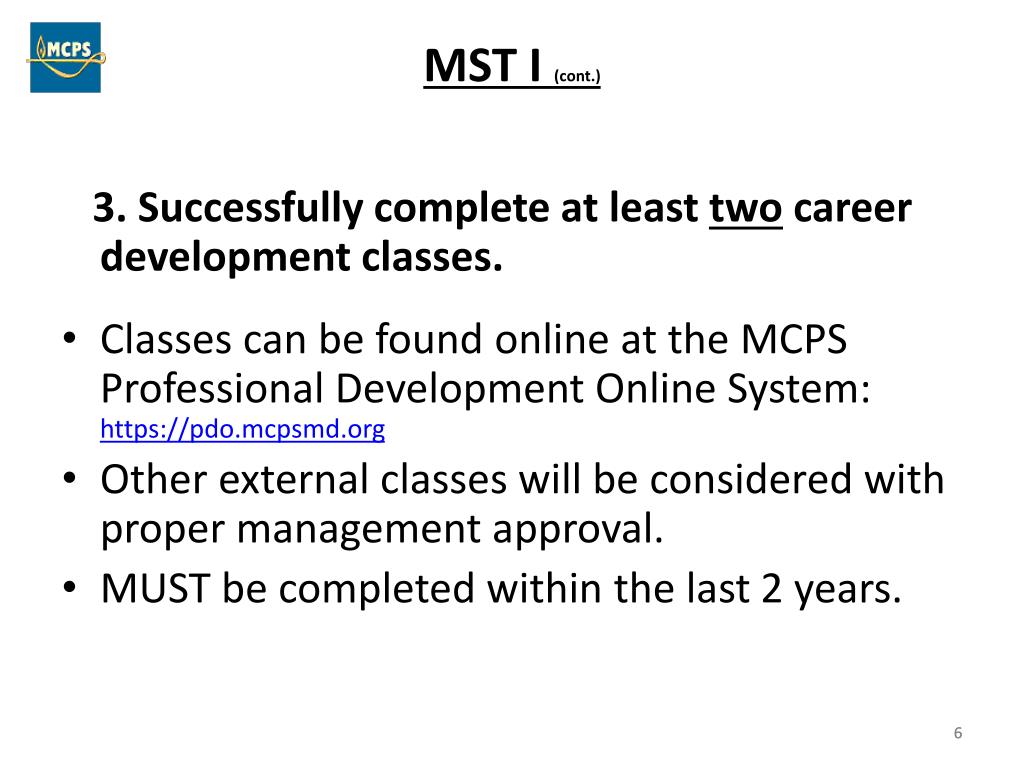 MCPS

MST I (cont.)

3. Successfully complete at least two career development classes.

• Classes can be found online at the MCPS Professional Development Online System: https://pdo.mcpsmd.org
• Other external classes will be considered with proper management approval.
• MUST be completed within the last 2 years.

6